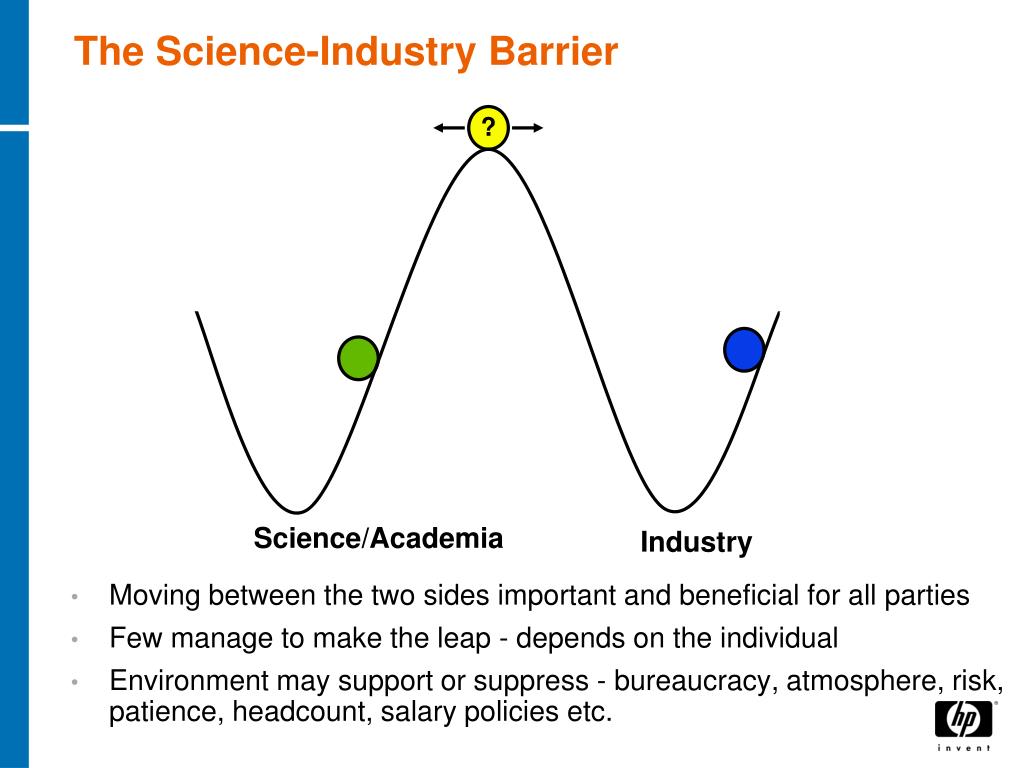 The Science-Industry Barrier

?

Science/Academia

Industry

• Moving between the two sides important and beneficial for all parties
• Few manage to make the leap - depends on the individual
• Environment may support or suppress - bureaucracy, atmosphere, risk, patience, headcount, salary policies etc.

hp
invent